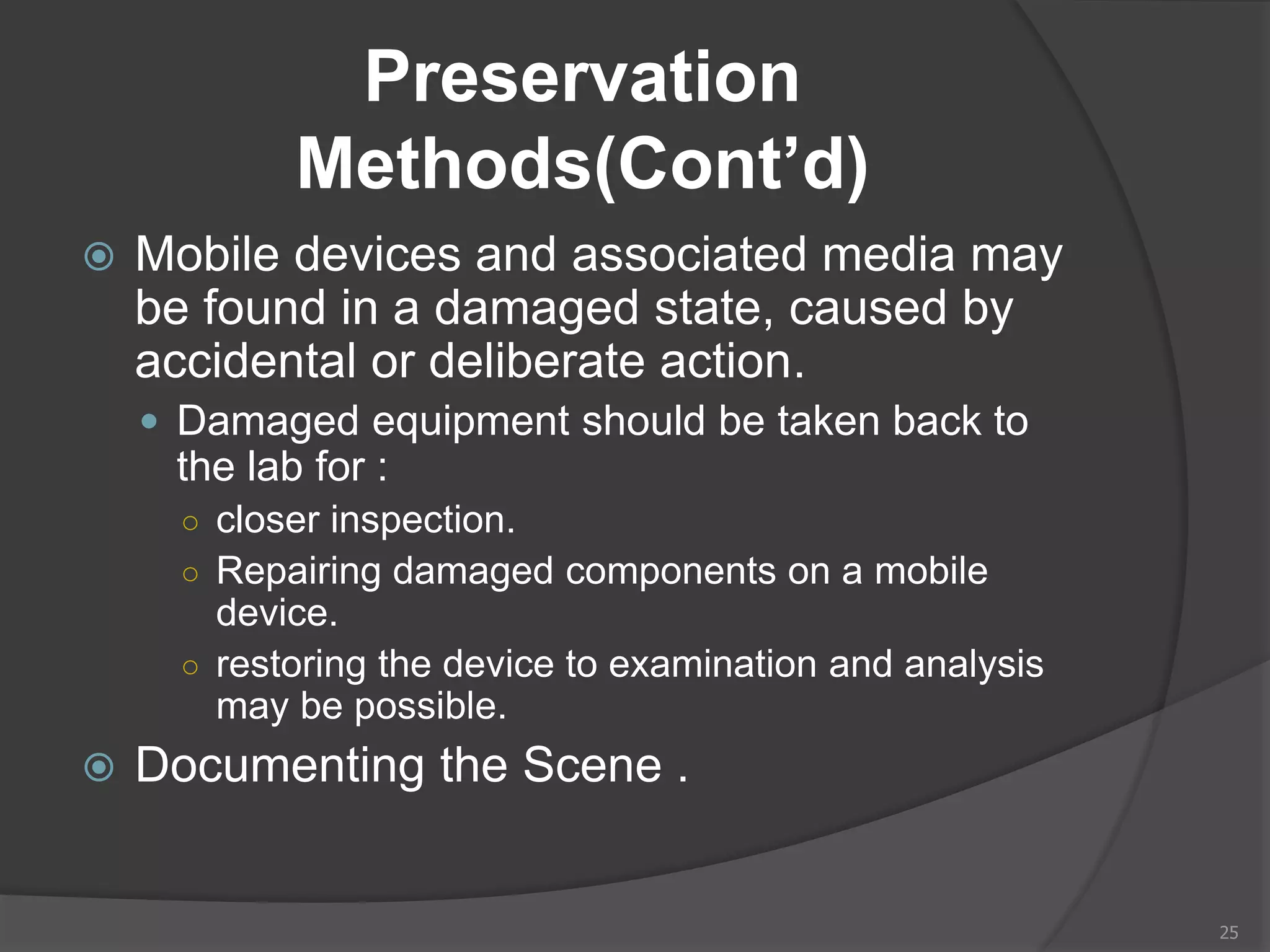 Preservation Methods(Cont’d)

Mobile devices and associated media may be found in a damaged state, caused by accidental or deliberate action.

Damaged equipment should be taken back to the lab for :

closer inspection.

Repairing damaged components on a mobile device.

restoring the device to examination and analysis may be possible.

Documenting the Scene .

25